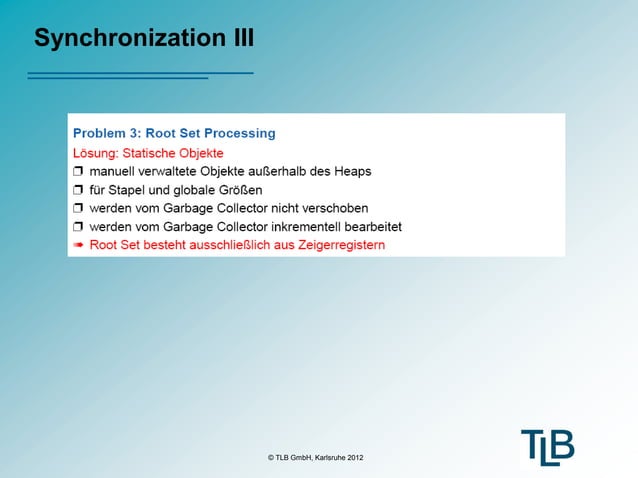 Synchronization III

Problem 3: Root Set Processing

Lösung: Statische Objekte

❒ manuell verwaltete Objekte außerhalb des Heaps

❒ für Stapel und globale Größen

❒ werden vom Garbage Collector nicht verschoben

❒ werden vom Garbage Collector inkrementell bearbeitet

➨ Root Set besteht ausschließlich aus Zeigerregistern

© TLB GmbH, Karlsruhe 2012

TLB